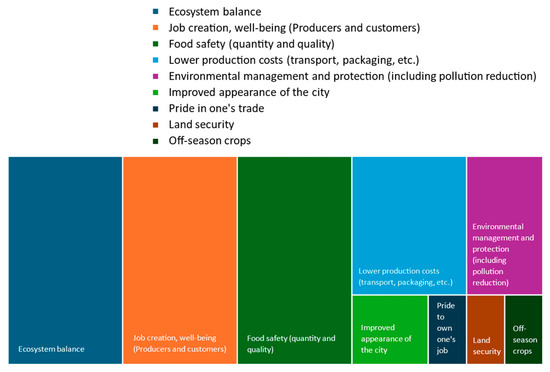 Ecosystem balance
Job creation, well-being (Producers and customers)
Food safety (quantity and quality)
Lower production costs (transport, packaging, etc.)
Environmental management and protection (including pollution reduction)
Improved appearance of the city
Pride in one's trade
Land security
Off-season crops

Ecosystem balance

Job creation, well-being (Producers and customers)

Food safety (quantity and quality)

Lower production costs (transport, packaging, etc.)

Environmental management and protection (including pollution reduction)

Improved appearance of the city

Pride to own one's job

Land security

Off-season crops